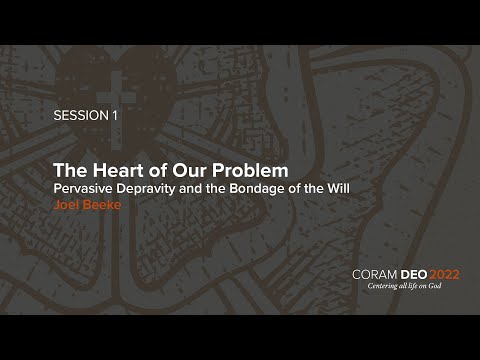 SESSION 1

The Heart of Our Problem
Pervasive Depravity and the Bondage of the Will
Joel Beeke

CORAM DEO 2022
Centering all life on God